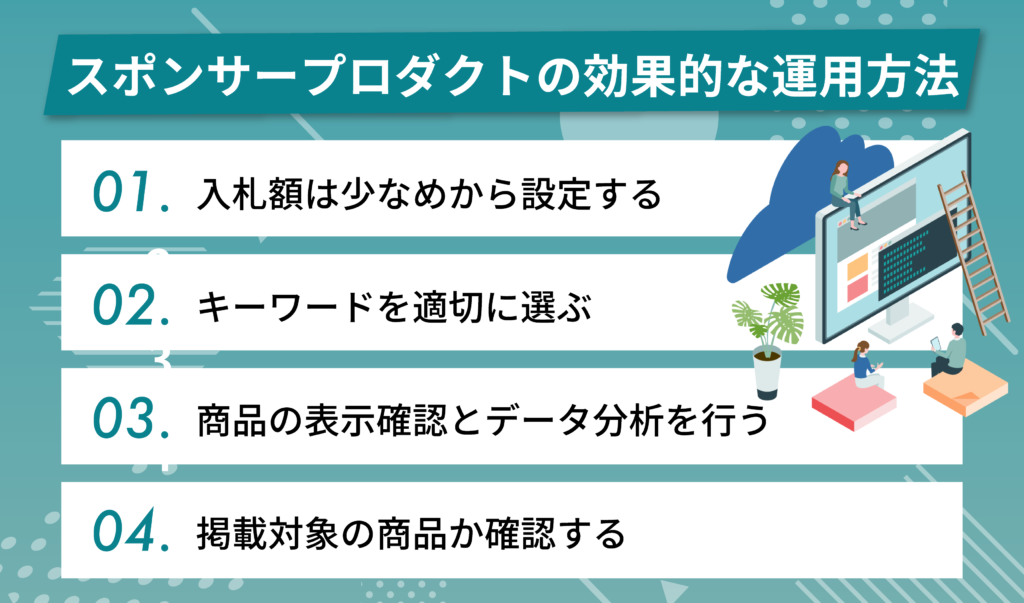 スポンサープロダクトの効果的な運用方法

01. 入札額は少なめから設定する

02. キーワードを適切に選ぶ

03. 商品の表示確認とデータ分析を行う

04. 掲載対象の商品か確認する